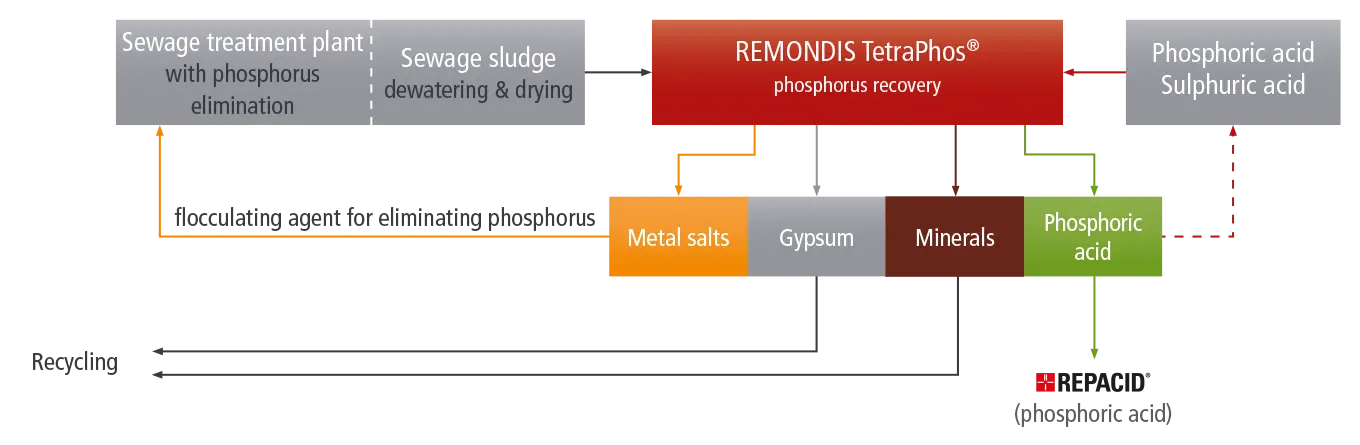 Sewage treatment plant with phosphorus elimination

Sewage sludge dewatering & drying

REMONDIS TetraPhos®
phosphorus recovery

Phosphoric acid
Sulphuric acid

flocculating agent for eliminating phosphorus

Metal salts

Gypsum

Minerals

Phosphoric acid

Recycling

REPACID®
(phosphoric acid)